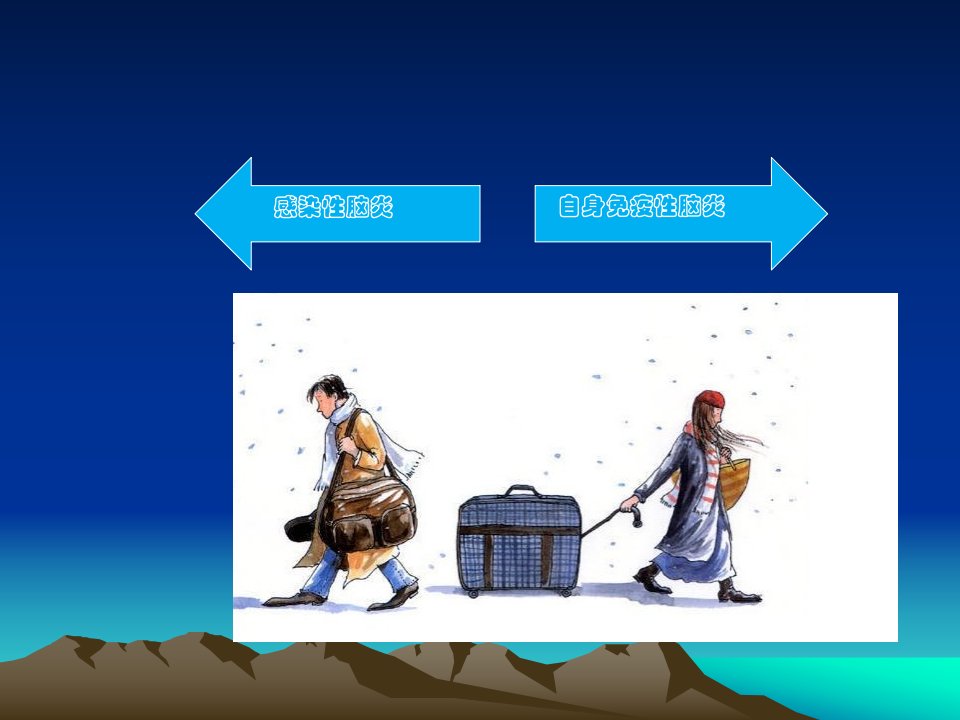 感染性脑炎

自身免疫性脑炎